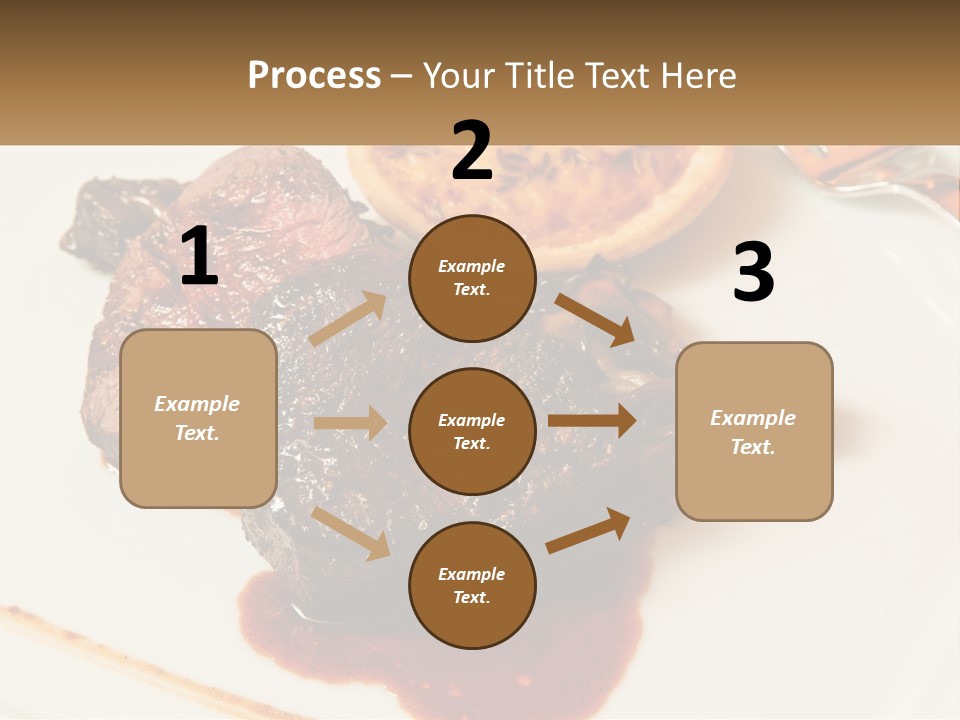 Process – Your Title Text Here

1

Example Text.

2

Example Text.

Example Text.

Example Text.

3

Example Text.